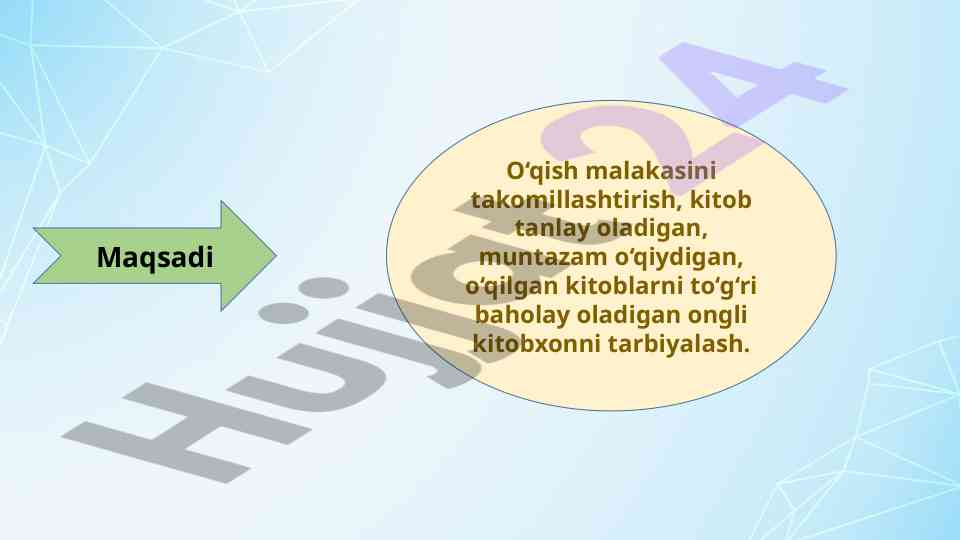 Maqsadi

O‘qish malakasini takomillashtirish, kitob tanlay oladigan, muntazam o‘qiydigan, o‘qilgan kitoblarni to‘g‘ri baholay oladigan ongli kitobxonni tarbiyalash.

Hujjat24